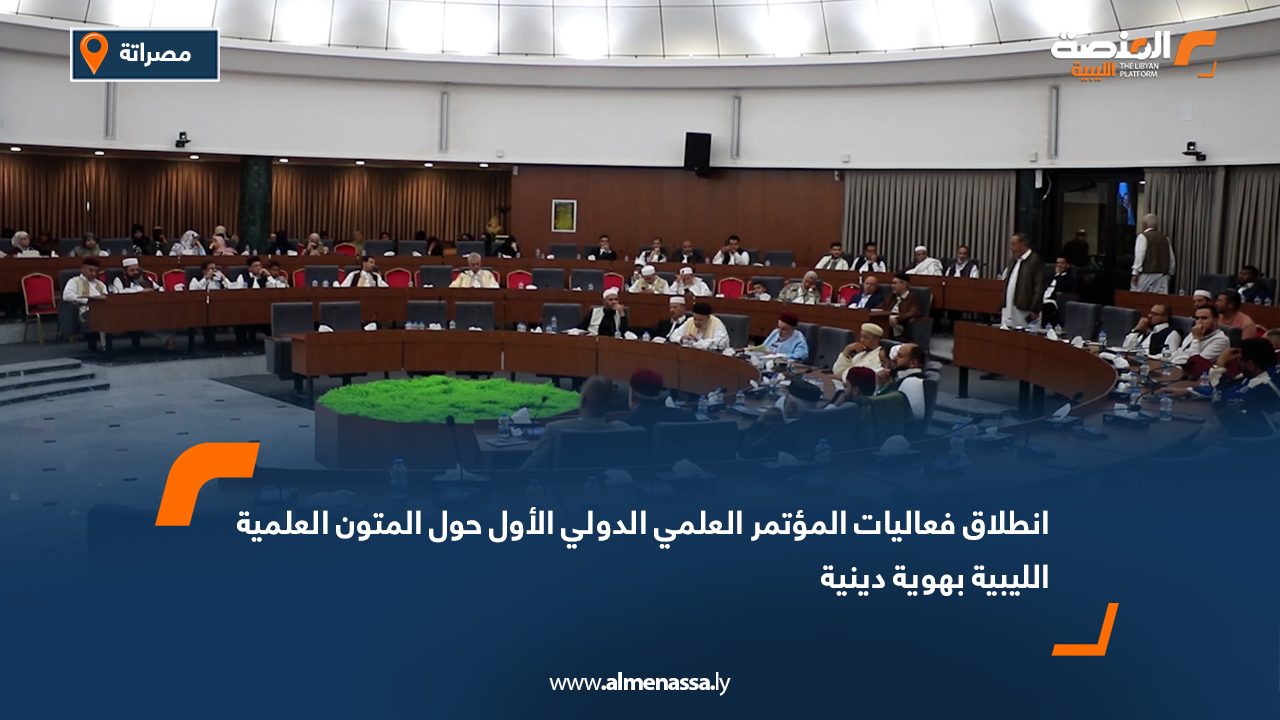 مصراتة

المنصة الليبية
THE LIBYAN PLATFORM

انطلاق فعاليات المؤتمر العلمي الدولي الأول حول المتون العلمية الليبية بهوية دينية

www.almenassa.ly